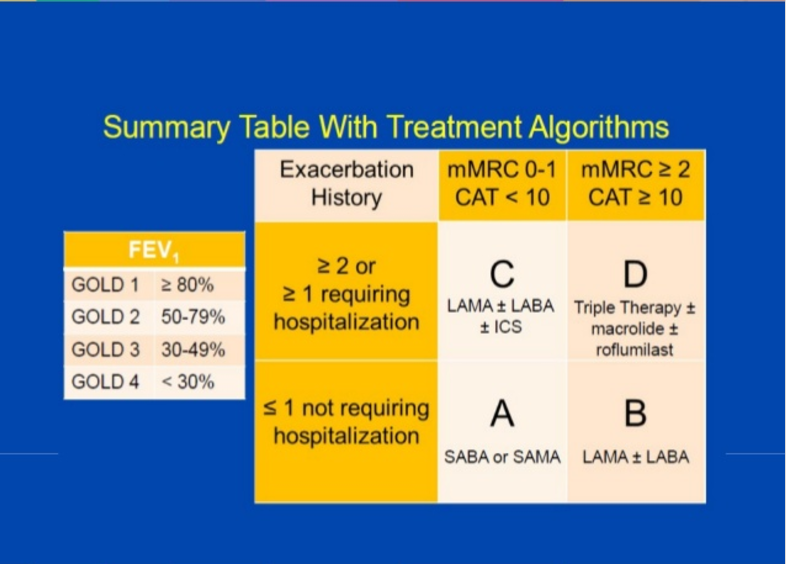 Summary Table With Treatment Algorithms

| $FEV_1$ | |
|---|---|
| GOLD 1 | ≥ 80% |
| GOLD 2 | 50-79% |
| GOLD 3 | 30-49% |
| GOLD 4 | < 30% |

| Exacerbation History | mMRC 0-1 CAT < 10 | mMRC ≥ 2 CAT ≥ 10 |
|---|---|---|
| ≥ 2 or ≥ 1 requiring hospitalization | C LAMA ± LABA ± ICS | D Triple Therapy ± macrolide ± roflumilast |
| ≤ 1 not requiring hospitalization | A SABA or SAMA | B LAMA ± LABA |